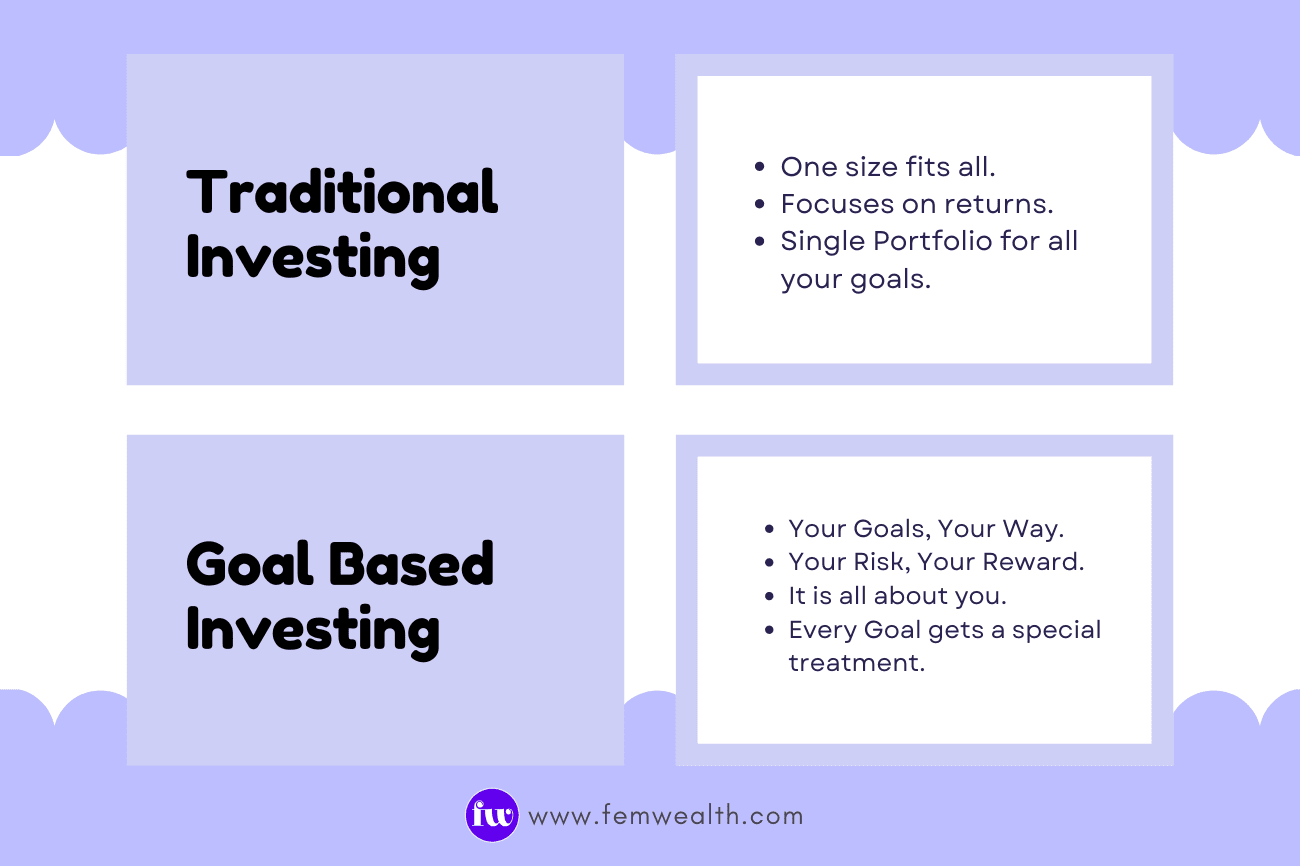 Traditional Investing

- One size fits all.
- Focuses on returns.
- Single Portfolio for all your goals.

Goal Based Investing

- Your Goals, Your Way.
- Your Risk, Your Reward.
- It is all about you.
- Every Goal gets a special treatment.

fw www.femwealth.com